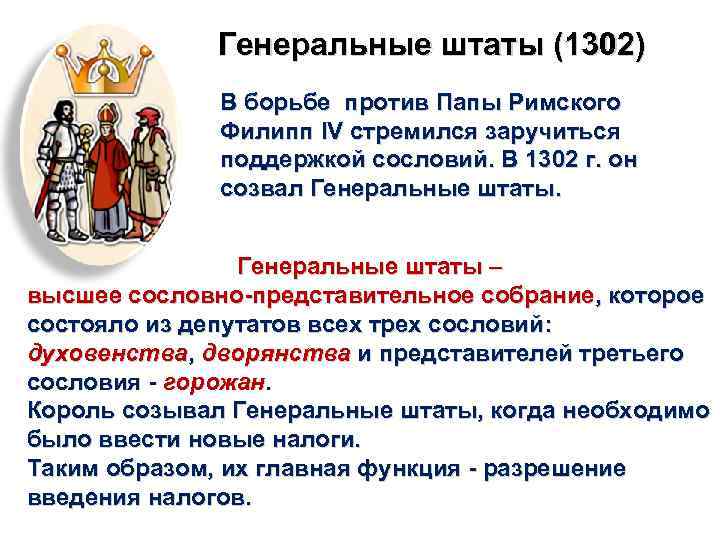 Генеральные штаты (1302)

В борьбе против Папы Римского Филипп IV стремился заручиться поддержкой сословий. В 1302 г. он созвал Генеральные штаты.

Генеральные штаты – высшее сословно-представительное собрание, которое состояло из депутатов всех трех сословий: духовенства, дворянства и представителей третьего сословия - горожан.
Король созывал Генеральные штаты, когда необходимо было ввести новые налоги.
Таким образом, их главная функция - разрешение введения налогов.